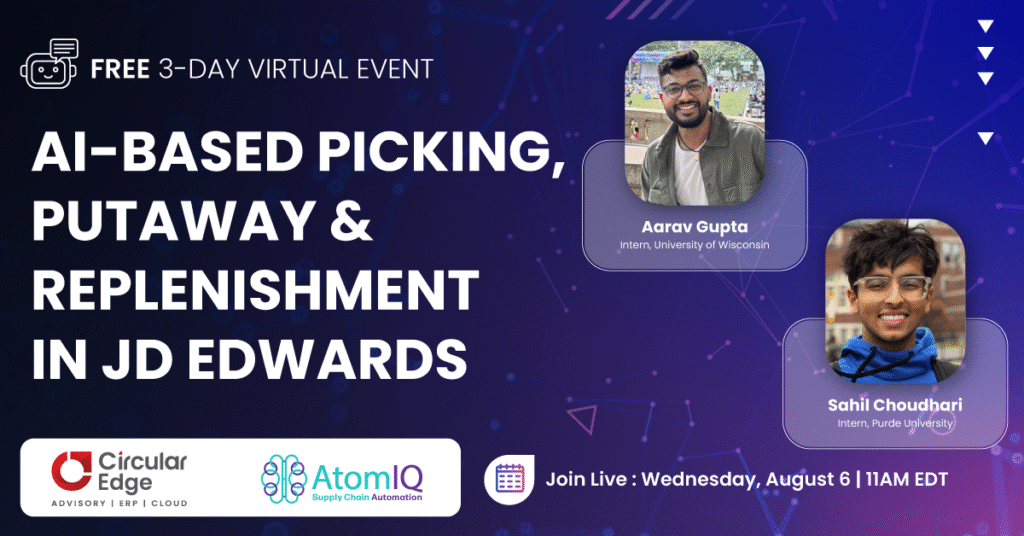 FREE 3-DAY VIRTUAL EVENT

AI-BASED PICKING, PUTAWAY & REPLENISHMENT IN JD EDWARDS

Aarav Gupta
Intern, University of Wisconsin

Sahil Choudhari
Intern, Purde University

Circular Edge
ADVISORY | ERP | CLOUD

AtomIQ
Supply Chain Automation

Join Live : Wednesday, August 6 | 11AM EDT